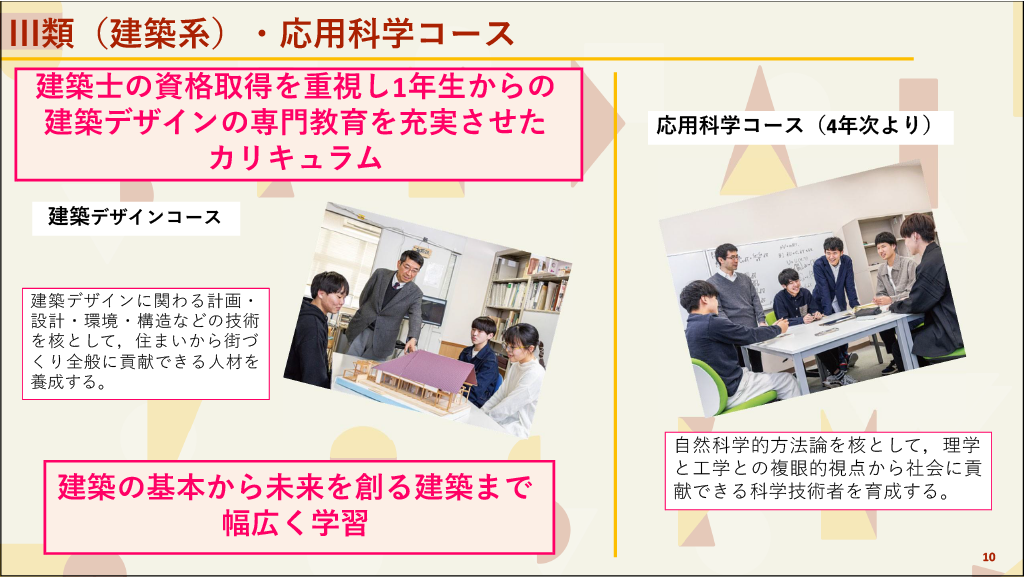 III類（建築系）・応用科学コース

建築士の資格取得を重視し1年生からの建築デザインの専門教育を充実させたカリキュラム

建築デザインコース

建築デザインに関わる計画・設計・環境・構造などの技術を核として，住まいから街づくり全般に貢献できる人材を養成する。

建築の基本から未来を創る建築まで幅広く学習

応用科学コース（4年次より）

自然科学的方法論を核として，理学と工学との複眼的視点から社会に貢献できる科学技術者を育成する。

10